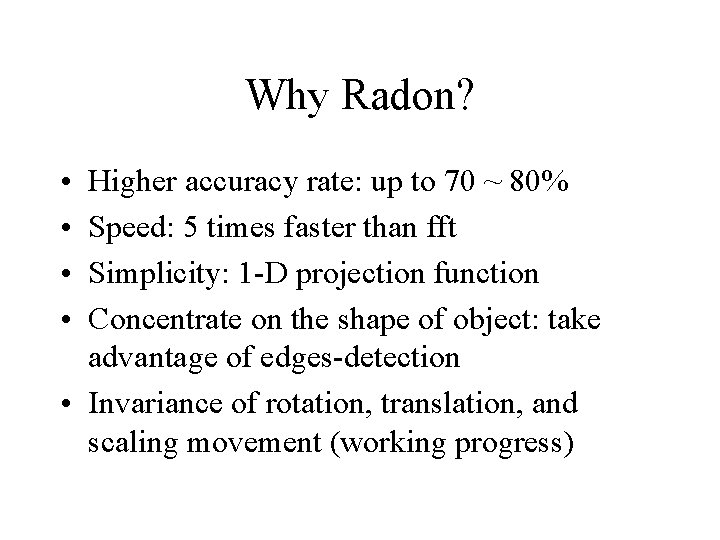 Why Radon?

• Higher accuracy rate: up to 70 ~ 80%
• Speed: 5 times faster than fft
• Simplicity: 1-D projection function
• Concentrate on the shape of object: take advantage of edges-detection
• Invariance of rotation, translation, and scaling movement (working progress)